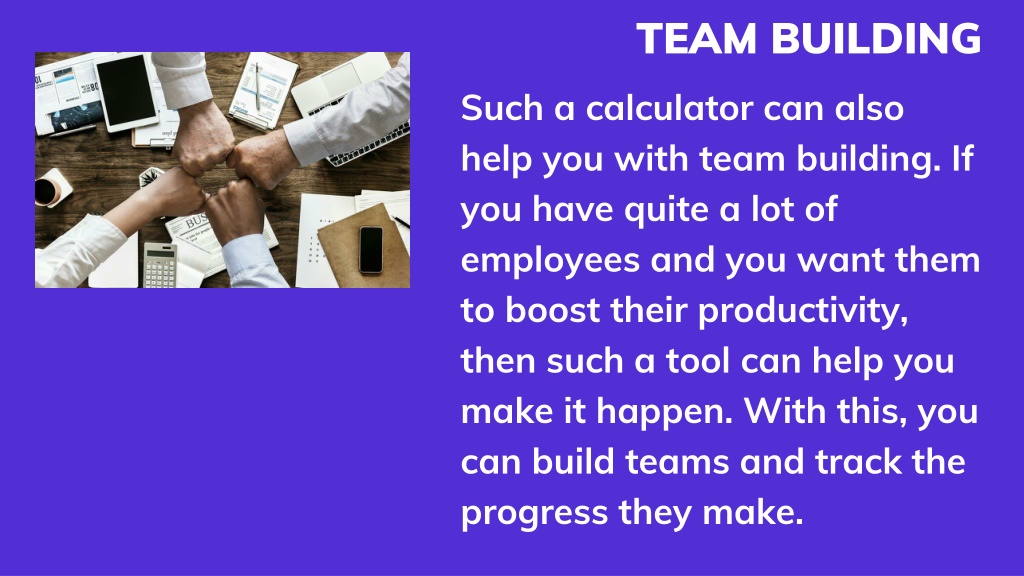 TEAM BUILDING

Such a calculator can also help you with team building. If you have quite a lot of employees and you want them to boost their productivity, then such a tool can help you make it happen. With this, you can build teams and track the progress they make.